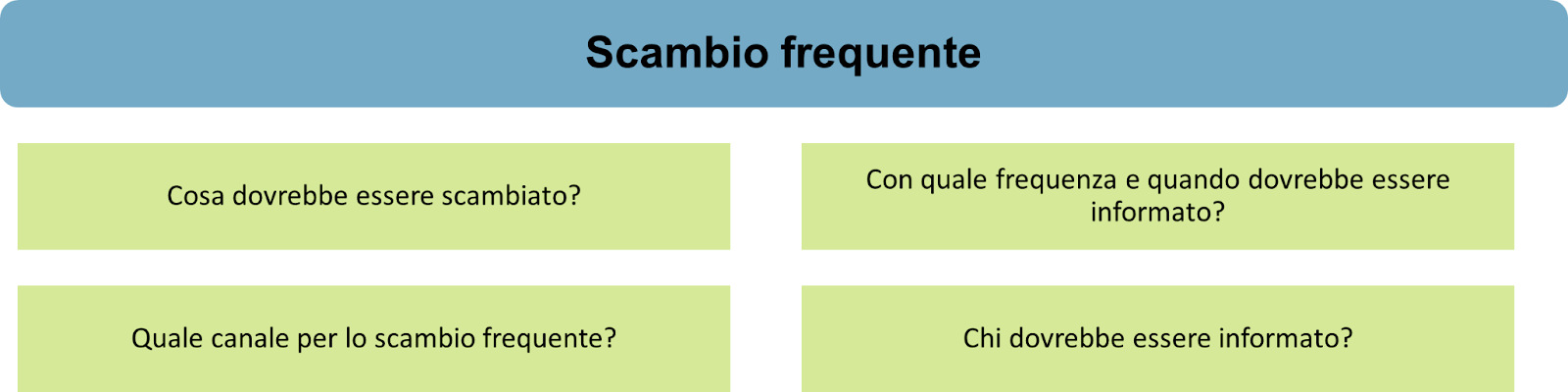 Scambio frequente

Cosa dovrebbe essere scambiato?

Con quale frequenza e quando dovrebbe essere informato?

Quale canale per lo scambio frequente?

Chi dovrebbe essere informato?